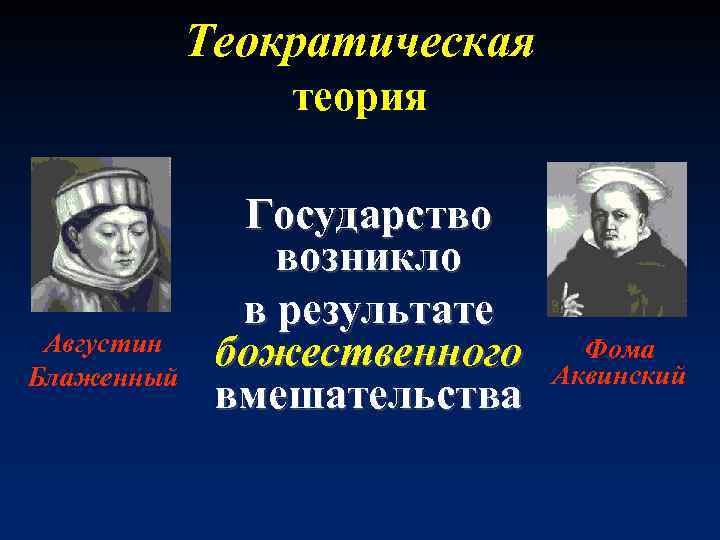 Теократическая теория

Августин Блаженный

Государство возникло в результате божественного вмешательства

Фома Аквинский